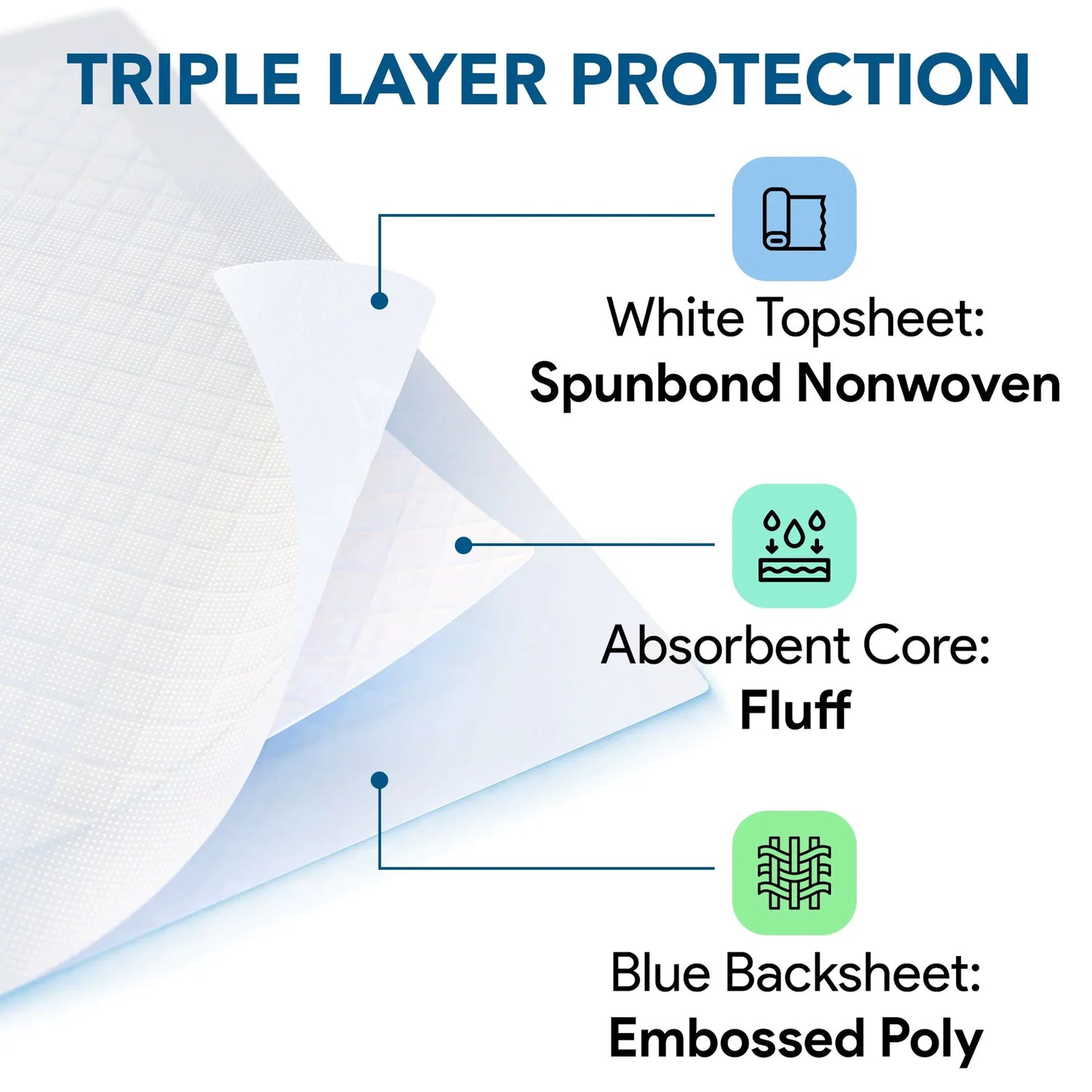 TRIPLE LAYER PROTECTION

White Topsheet:
Spunbond Nonwoven

Absorbent Core:
Fluff

Blue Backsheet:
Embossed Poly